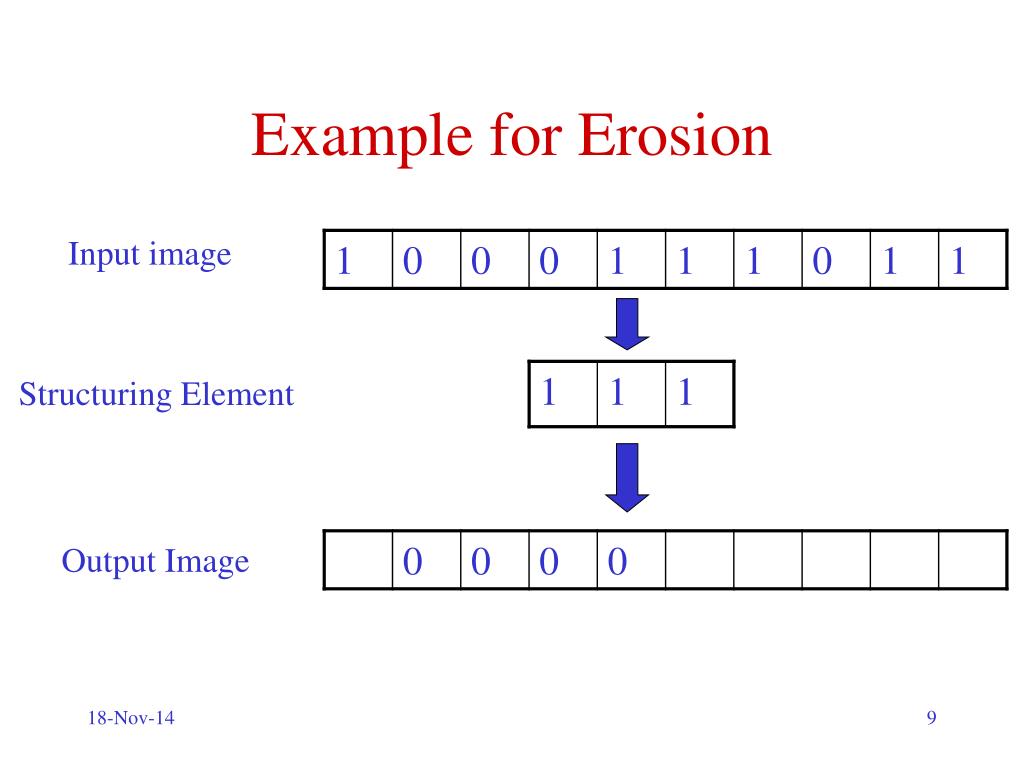 Example for Erosion

Input image

| 1 | 0 | 0 | 0 | 1 | 1 | 1 | 0 | 1 | 1 |
|---|---|---|---|---|---|---|---|---|---|

Structuring Element

| 1 | 1 | 1 |
|---|---|---|

Output Image

|  | 0 | 0 | 0 | 0 |  |  |  |  |  |
|---|---|---|---|---|---|---|---|---|---|

18-Nov-14

9